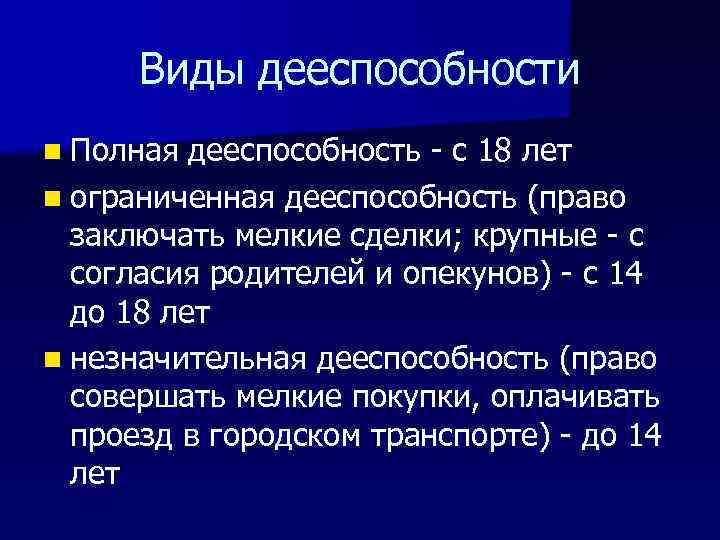 Виды дееспособности

Полная дееспособность - с 18 лет

ограниченная дееспособность (право заключать мелкие сделки; крупные - с согласия родителей и опекунов) - с 14 до 18 лет

незначительная дееспособность (право совершать мелкие покупки, оплачивать проезд в городском транспорте) - до 14 лет